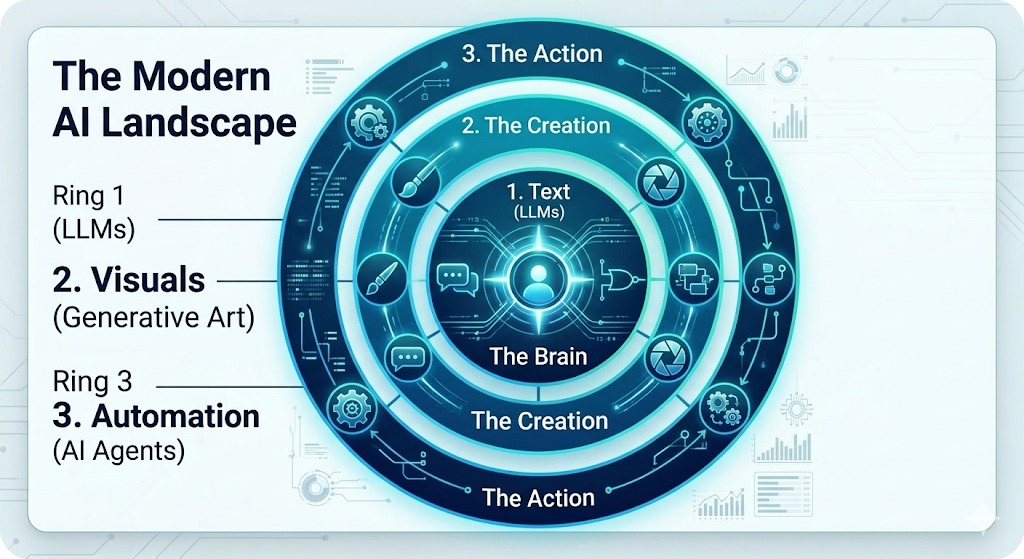 The Modern AI Landscape

Ring 1 (LLMs)

2. Visuals (Generative Art)

Ring 3
3. Automation (AI Agents)

3. The Action

2. The Creation

1. Text (LLMs)

The Brain

The Creation

The Action